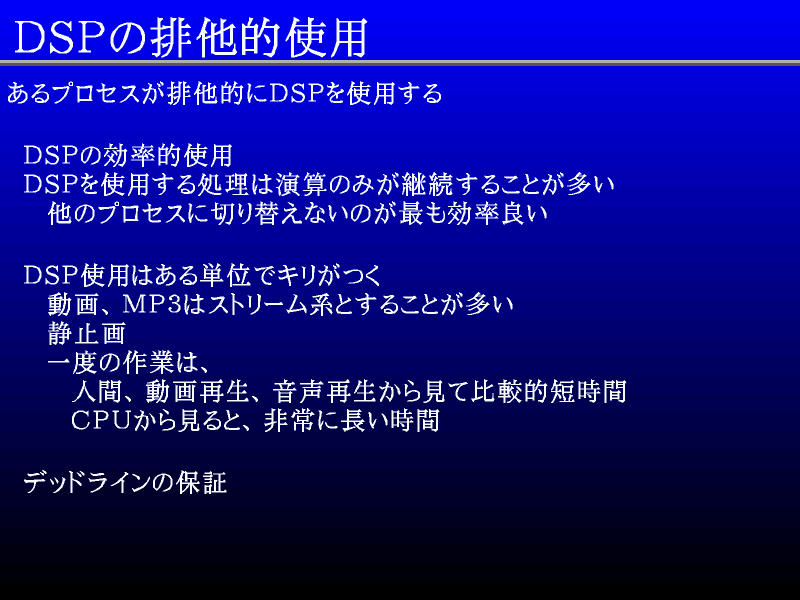 DSPの排他的使用

あるプロセスが排他的にDSPを使用する

DSPの効率的使用
DSPを使用する処理は演算のみが継続することが多い
他のプロセスに切り替えないのが最も効率良い

DSP使用はある単位でキリがつく
動画、MP3はストリーム系とすることが多い
静止画
一度の作業は、
人間、動画再生、音声再生から見て比較的短時間
CPUから見ると、非常に長い時間

デッドラインの保証